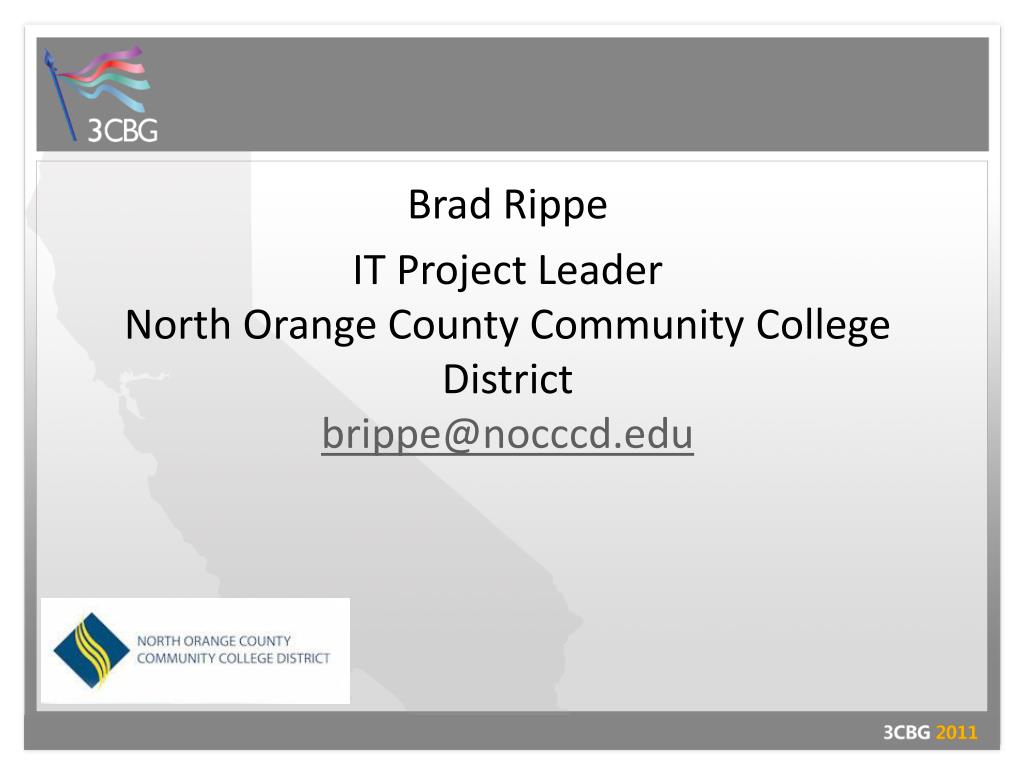 3CBG

Brad Rippe

IT Project Leader
North Orange County Community College District
brippe@nocccd.edu

NORTH ORANGE COUNTY
COMMUNITY COLLEGE DISTRICT

3CBG 2011